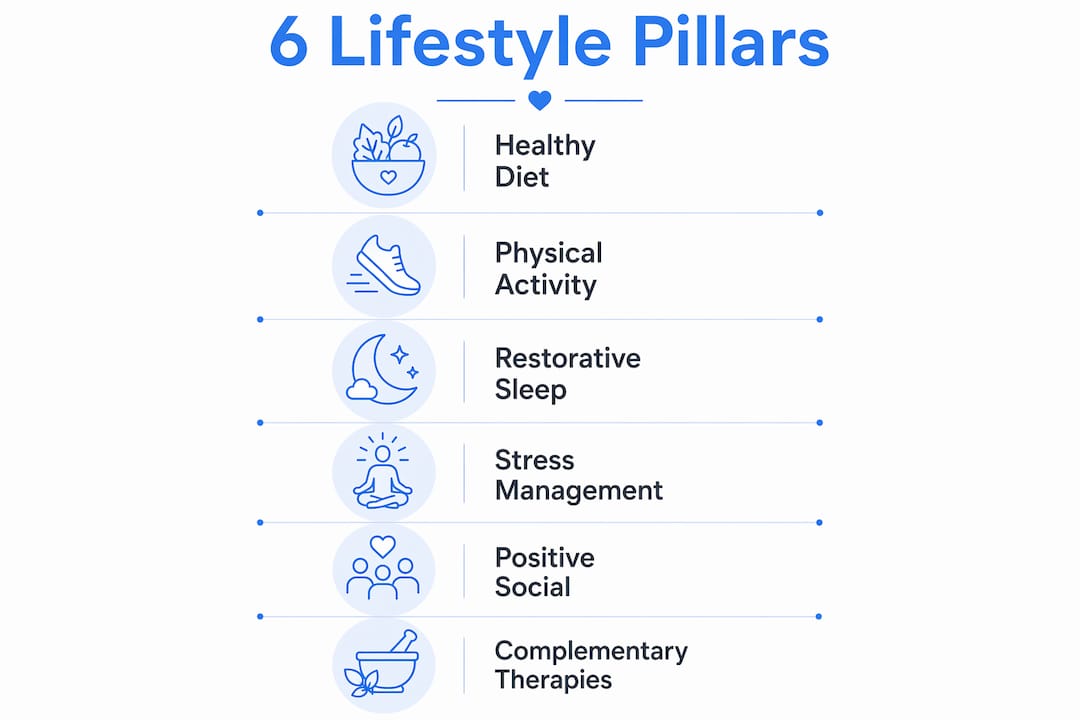 6 Lifestyle Pillars

Healthy Diet

Physical Activity

Restorative Sleep

Stress Management

Positive Social

Complementary Therapies